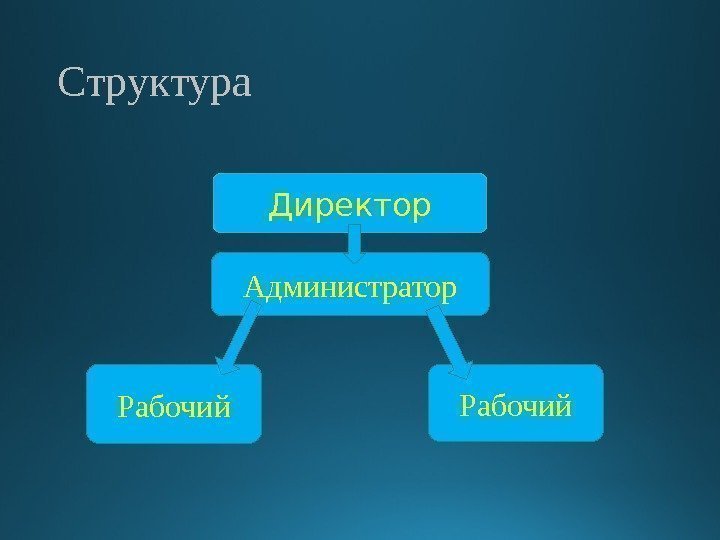 Структура

Директор

Администратор

Рабочий

Рабочий